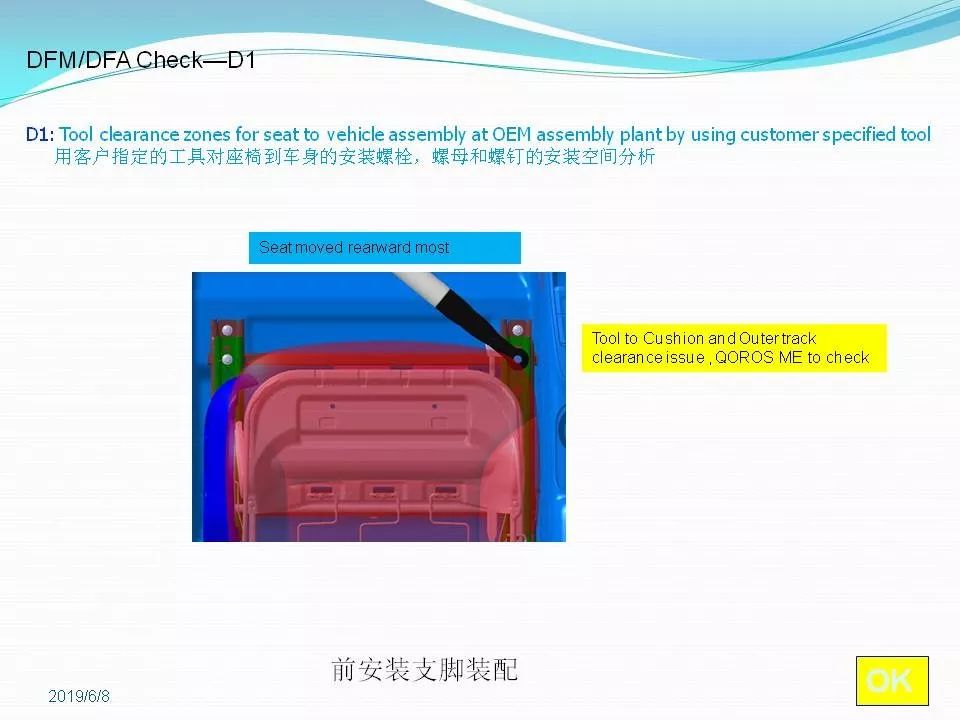 DFM/DFA Check—D1

D1: Tool clearance zones for seat to vehicle assembly at OEM assembly plant by using customer specified tool
用客户指定的工具对座椅到车身的安装螺栓，螺母和螺钉的安装空间分析

Seat moved rearward most

Tool to Cushion and Outer track clearance issue , QOROS ME to check

前安装支脚装配

2019/6/8

OK